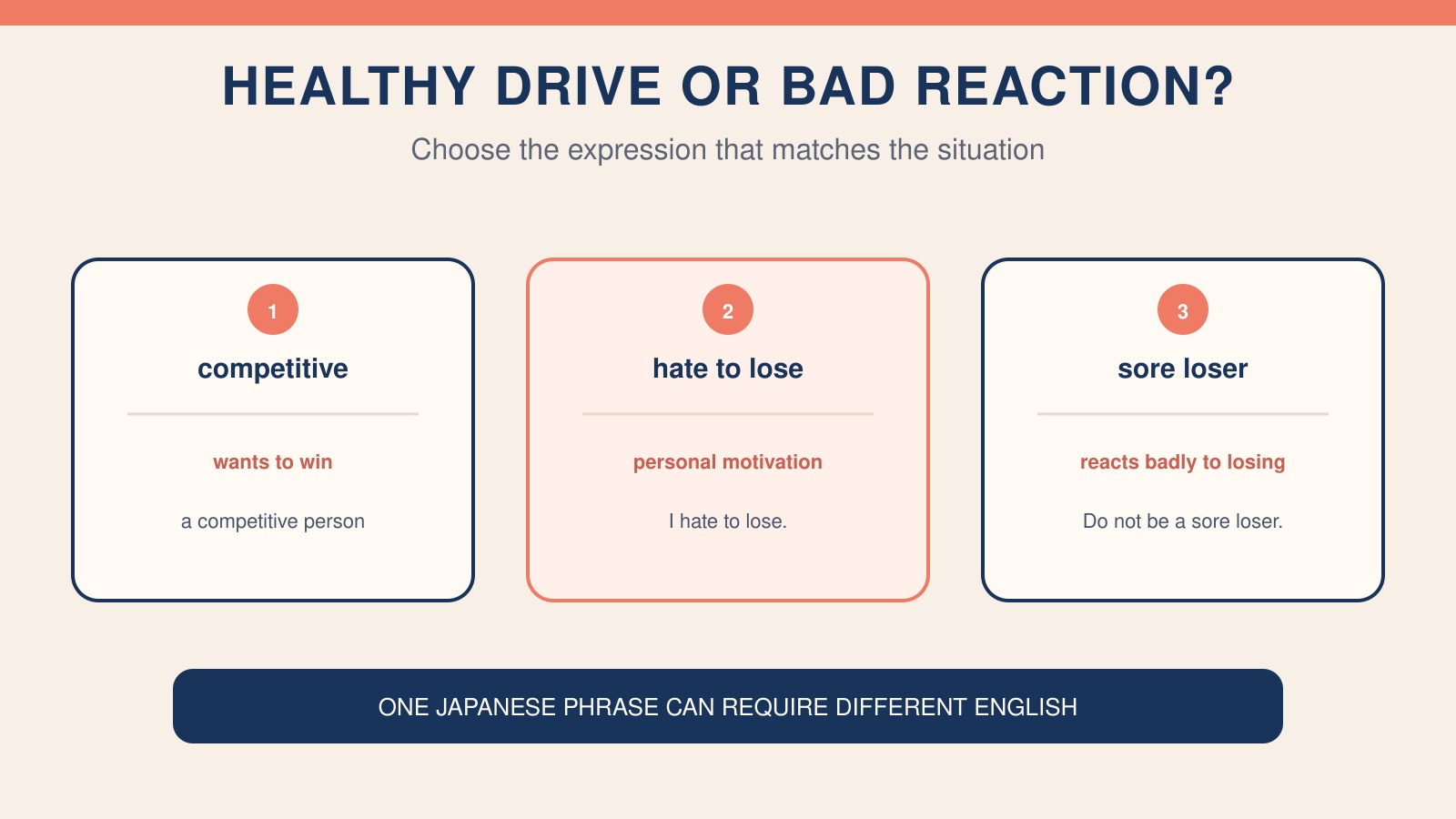 HEALTHY DRIVE OR BAD REACTION?

Choose the expression that matches the situation

1
competitive
wants to win
a competitive person

2
hate to lose
personal motivation
I hate to lose.

3
sore loser
reacts badly to losing
Do not be a sore loser.

ONE JAPANESE PHRASE CAN REQUIRE DIFFERENT ENGLISH